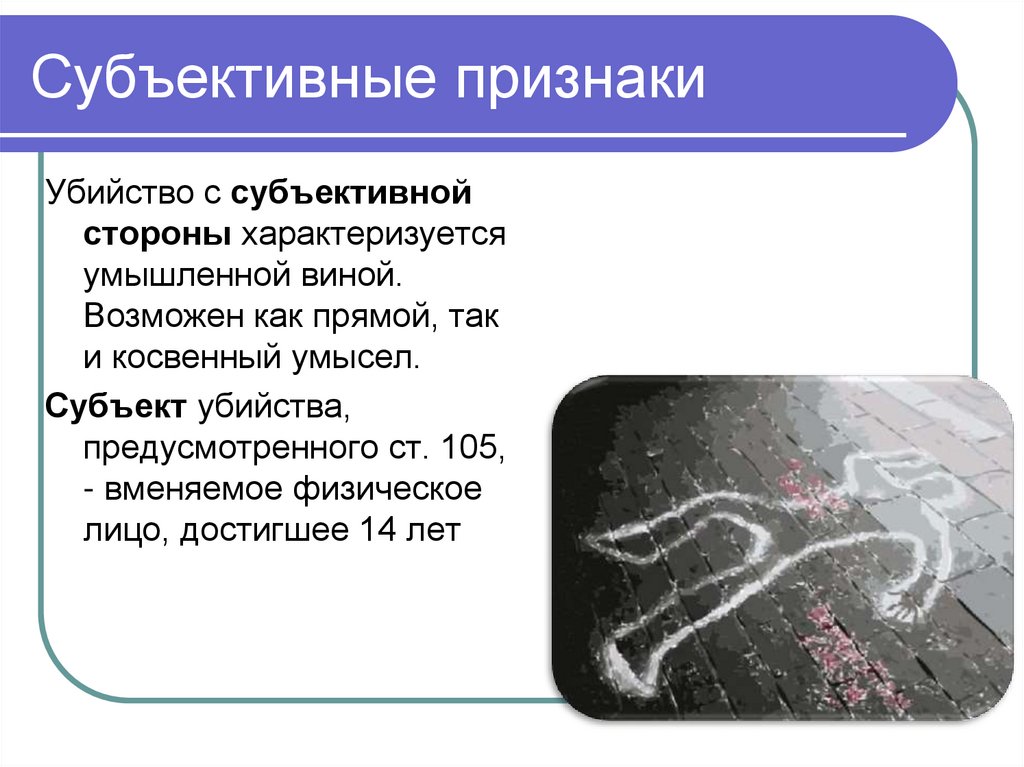 Субъективные признаки

Убийство с субъективной стороны характеризуется умышленной виной. Возможен как прямой, так и косвенный умысел.

Субъект убийства, предусмотренного ст. 105, - вменяемое физическое лицо, достигшее 14 лет